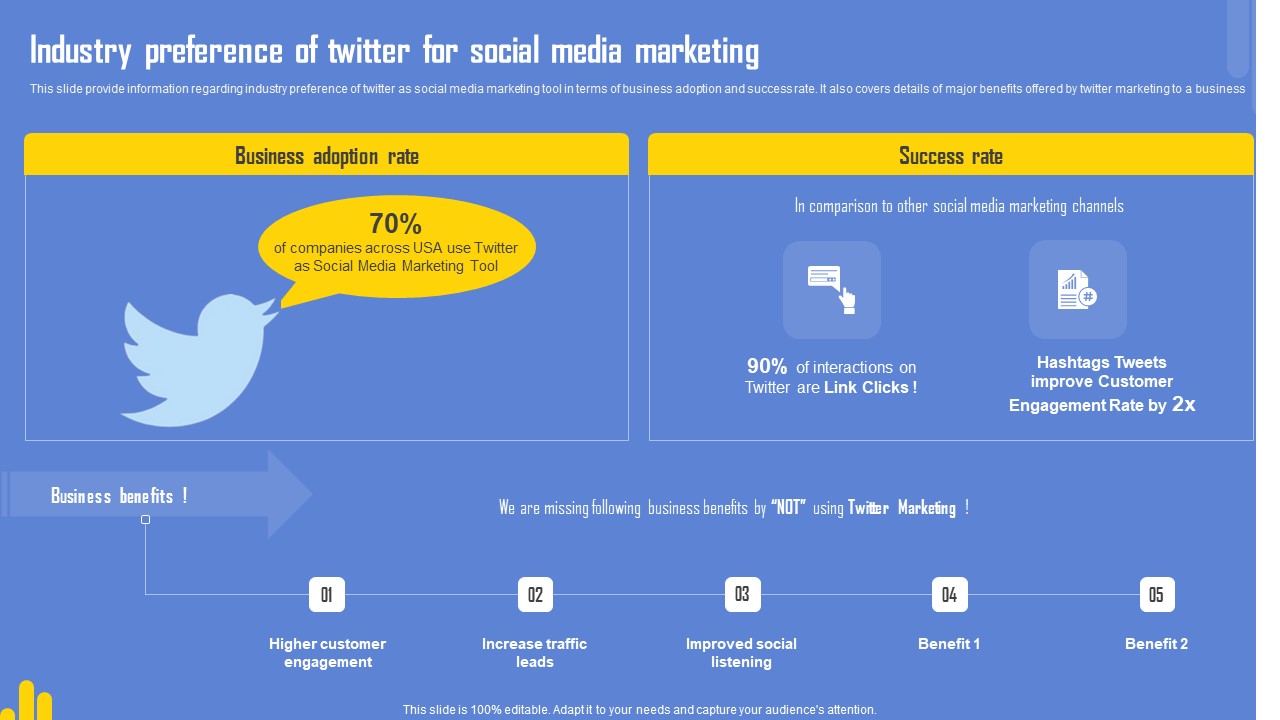 Industry preference of twitter for social media marketing

This slide provide information regarding industry preference of twitter as social media marketing tool in terms of business adoption and success rate. It also covers details of major benefits offered by twitter marketing to a business

Business adoption rate

70%
of companies across USA use Twitter as Social Media Marketing Tool

Success rate

In comparison to other social media marketing channels

90% of interactions on Twitter are Link Clicks !

Hashtags Tweets improve Customer Engagement Rate by 2x

Business benefits !

We are missing following business benefits by "NOT" using Twitter Marketing !

01
Higher customer engagement

02
Increase traffic leads

03
Improved social listening

04
Benefit 1

05
Benefit 2

This slide is 100% editable. Adapt it to your needs and capture your audience's attention.